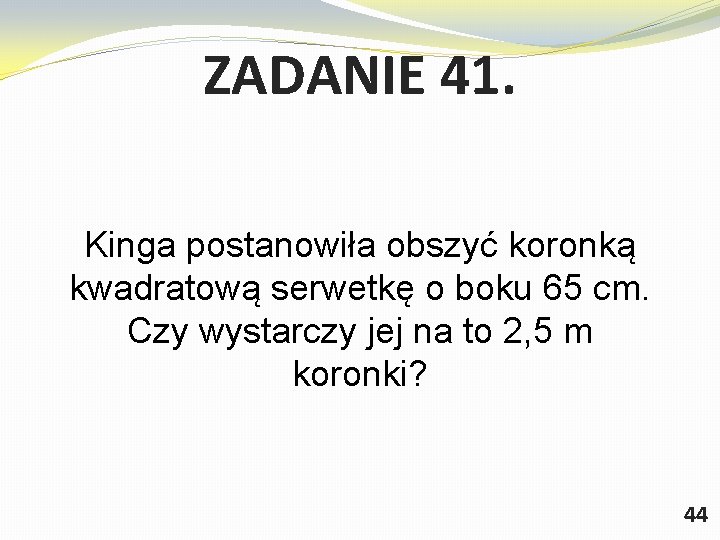 ZADANIE 41.

Kinga postanowiła obszyć koronką kwadratową serwetkę o boku 65 cm. Czy wystarczy jej na to 2,5 m koronki?

44